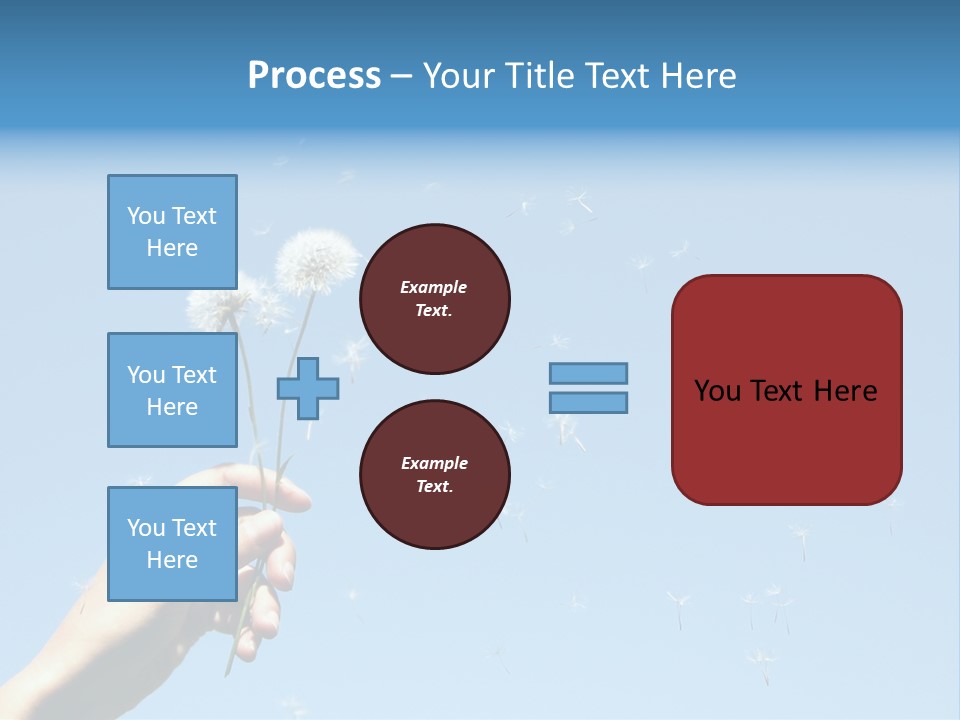 Process – Your Title Text Here

You Text Here

You Text Here

You Text Here

Example Text.

Example Text.

You Text Here